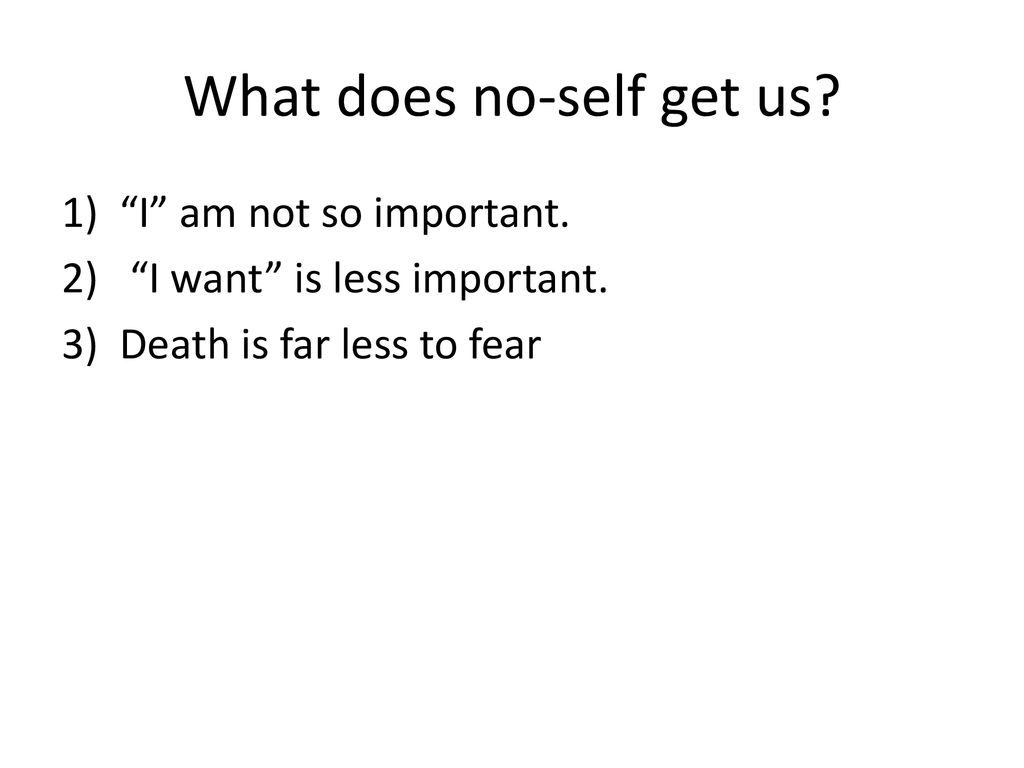 What does no-self get us?

1) “I” am not so important.
2) “I want” is less important.
3) Death is far less to fear